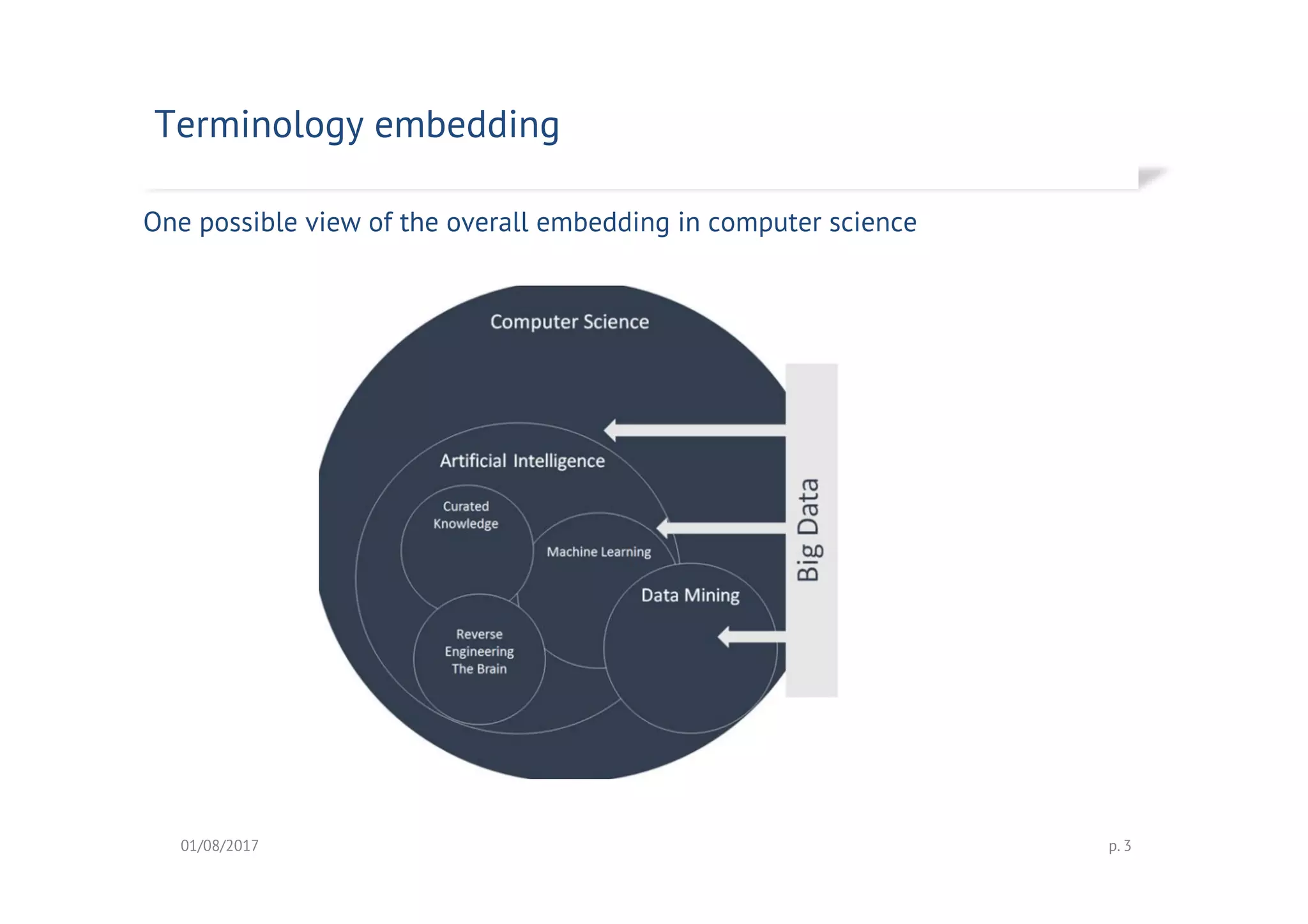 Terminology embedding

One possible view of the overall embedding in computer science

Computer Science

Artificial Intelligence

Curated Knowledge

Machine Learning

Data Mining

Reverse Engineering The Brain

Big Data

01/08/2017

p. 3